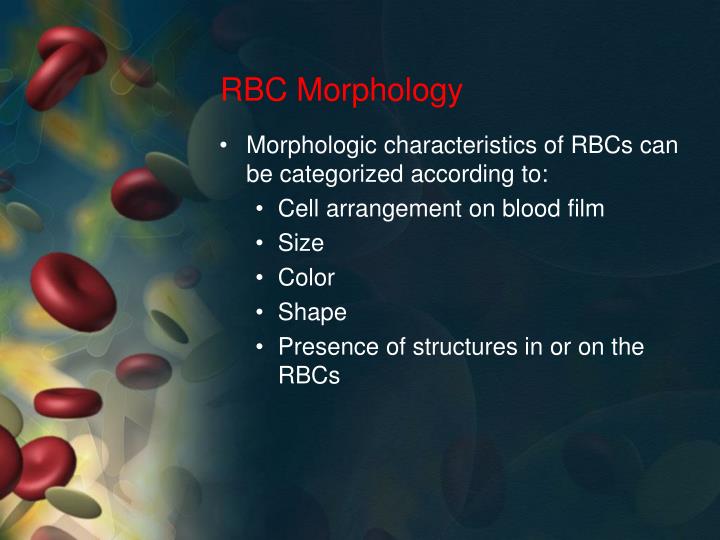 RBC Morphology

• Morphologic characteristics of RBCs can be categorized according to:
  • Cell arrangement on blood film
  • Size
  • Color
  • Shape
  • Presence of structures in or on the RBCs